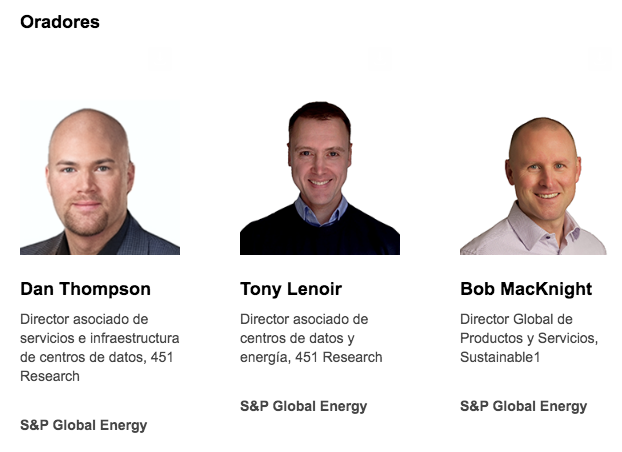 Oradores

Dan Thompson

Director asociado de servicios e infraestructura de centros de datos, 451 Research

S&P Global Energy

Tony Lenoir

Director asociado de centros de datos y energía, 451 Research

S&P Global Energy

Bob MacKnight

Director Global de Productos y Servicios, Sustainable1

S&P Global Energy